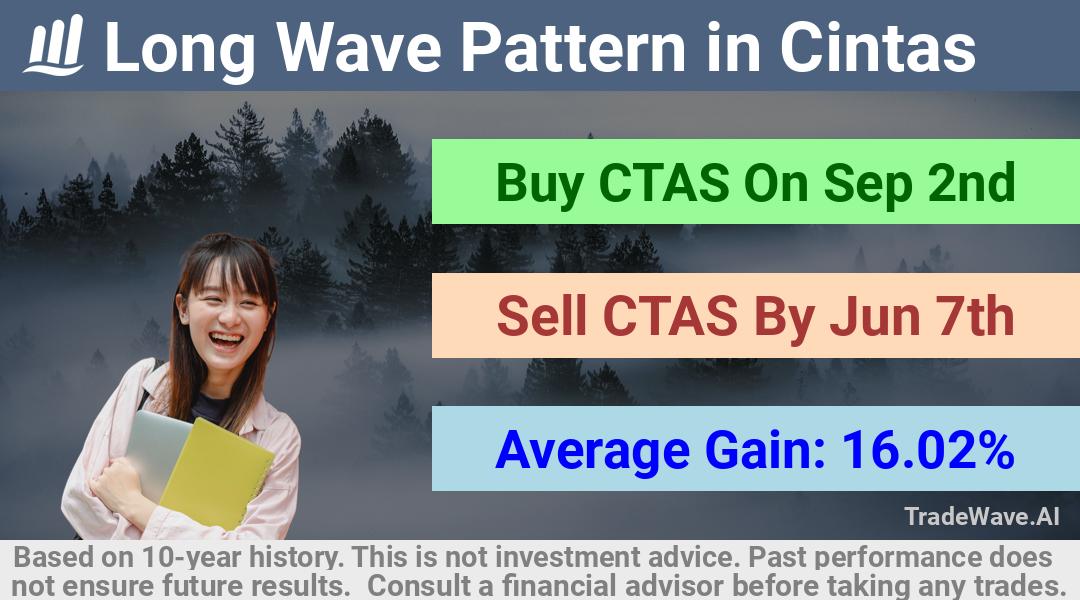 Long Wave Pattern in Cintas

Buy CTAS On Sep 2nd

Sell CTAS By Jun 7th

Average Gain: 16.02%

TradeWave.AI

Based on 10-year history. This is not investment advice. Past performance does not ensure future results. Consult a financial advisor before taking any trades.